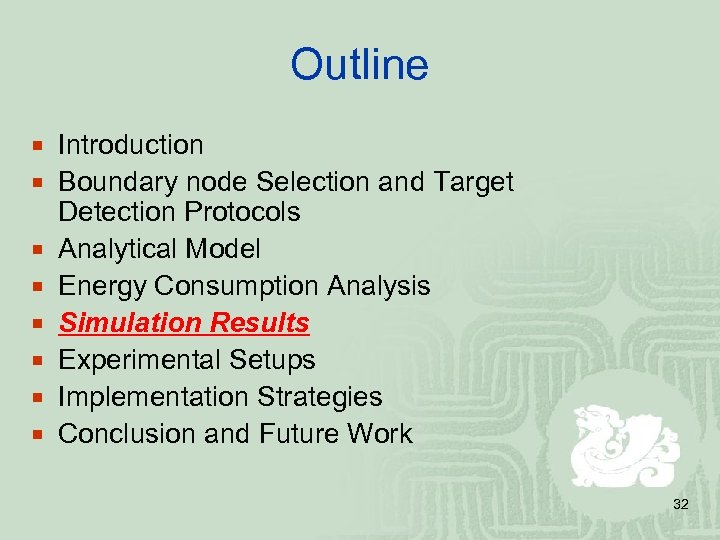 Outline

- Introduction
- Boundary node Selection and Target Detection Protocols
- Analytical Model
- Energy Consumption Analysis
- Simulation Results
- Experimental Setups
- Implementation Strategies
- Conclusion and Future Work

32